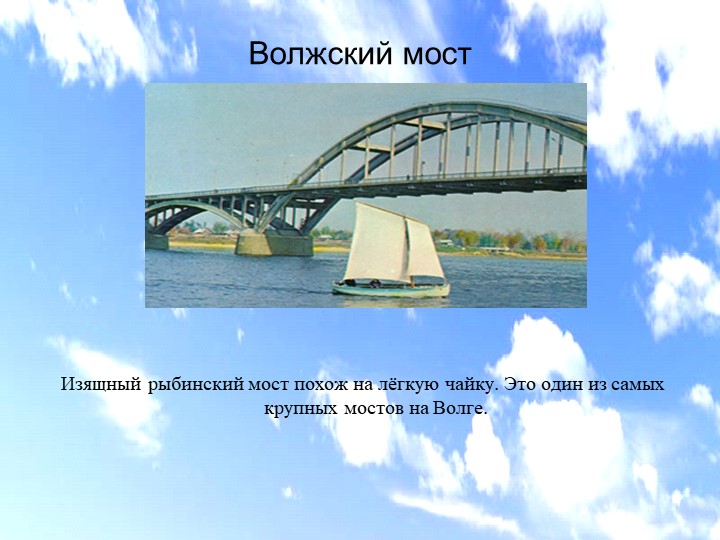 Волжский мост

Изящный рыбинский мост похож на лёгкую чайку. Это один из самых крупных мостов на Волге.